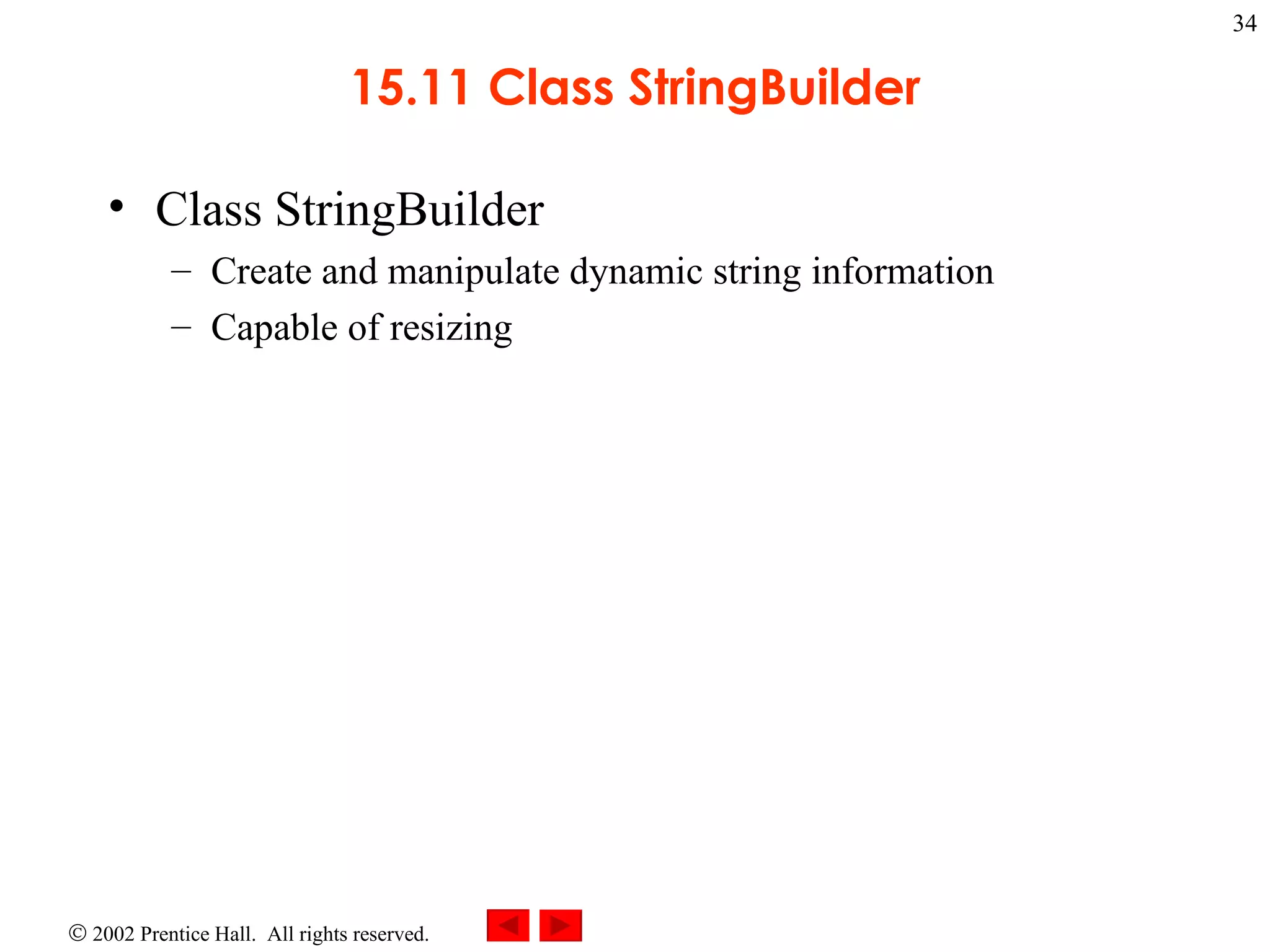 34

15.11 Class StringBuilder

• Class StringBuilder
– Create and manipulate dynamic string information
– Capable of resizing

© 2002 Prentice Hall. All rights reserved.